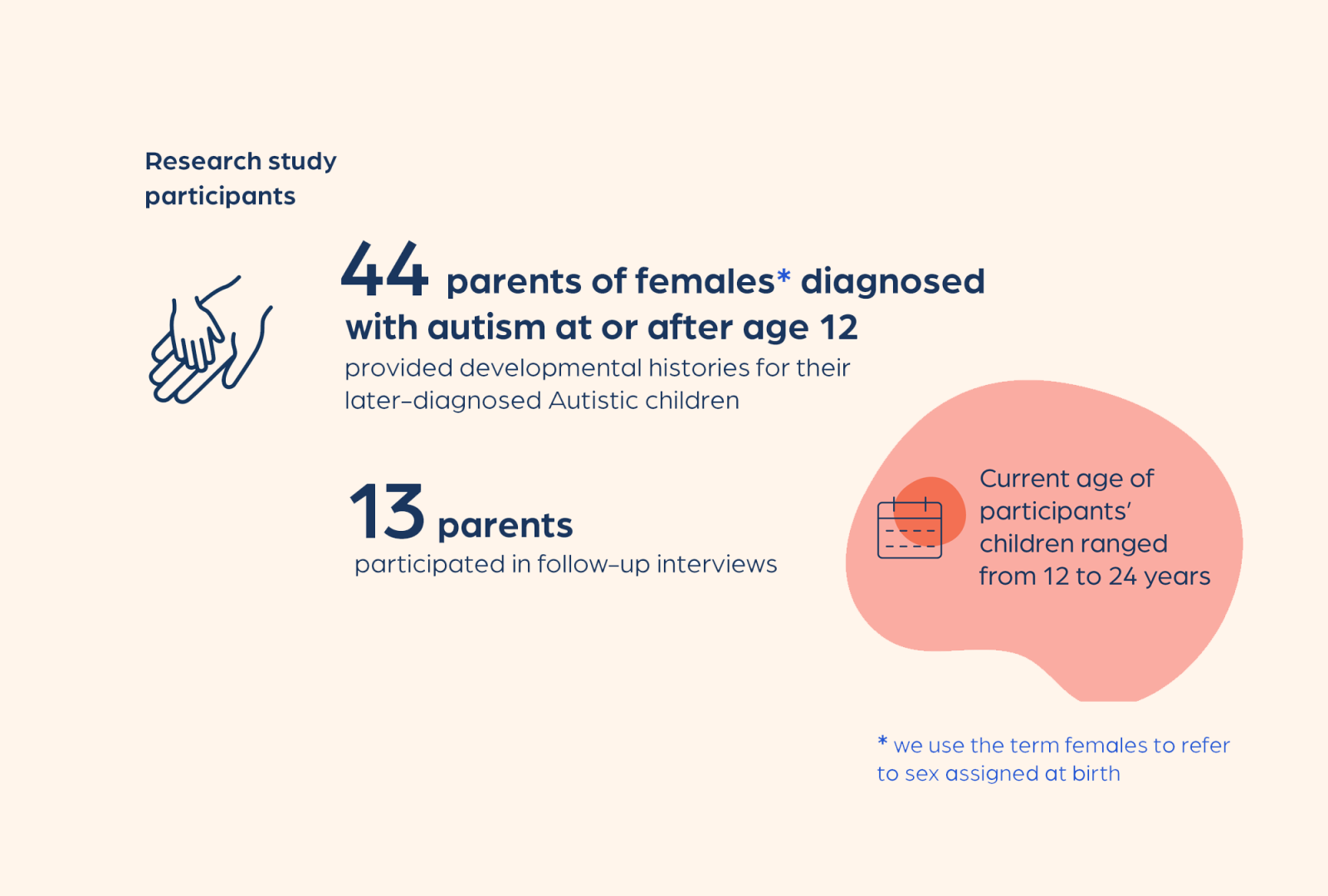 Research study participants

44 parents of females* diagnosed with autism at or after age 12

provided developmental histories for their later-diagnosed Autistic children

13 parents

participated in follow-up interviews

Current age of participants' children ranged from 12 to 24 years

* we use the term females to refer to sex assigned at birth